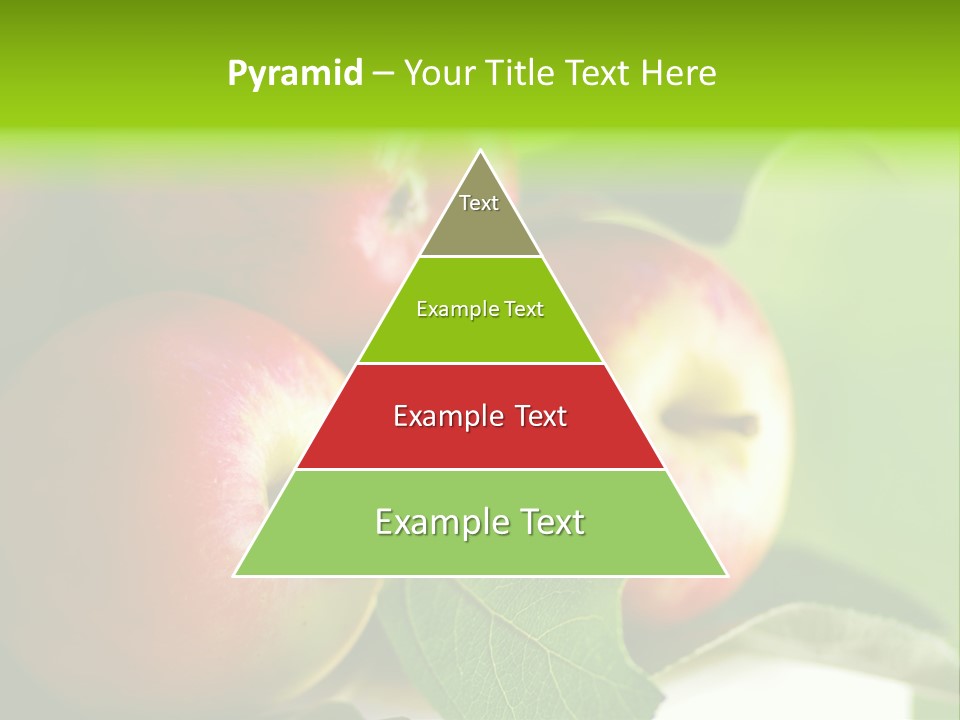 Pyramid – Your Title Text Here

Text

Example Text

Example Text

Example Text